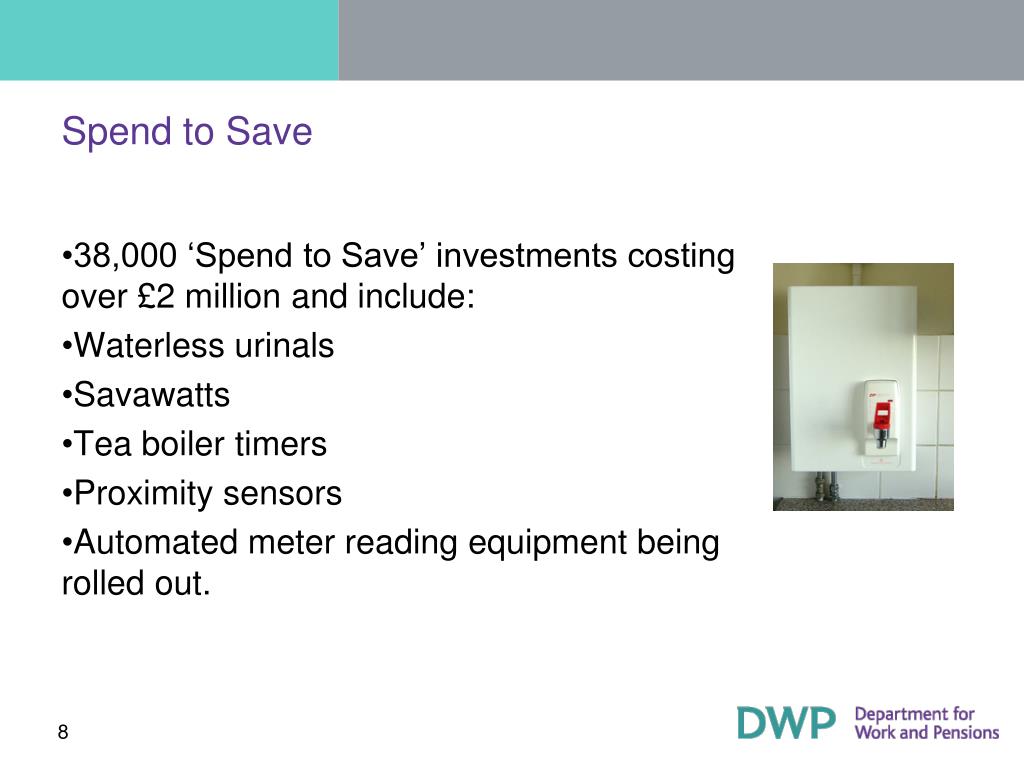 Spend to Save

•38,000 ‘Spend to Save’ investments costing over £2 million and include:
•Waterless urinals
•Savawatts
•Tea boiler timers
•Proximity sensors
•Automated meter reading equipment being rolled out.

8

DWP Department for Work and Pensions